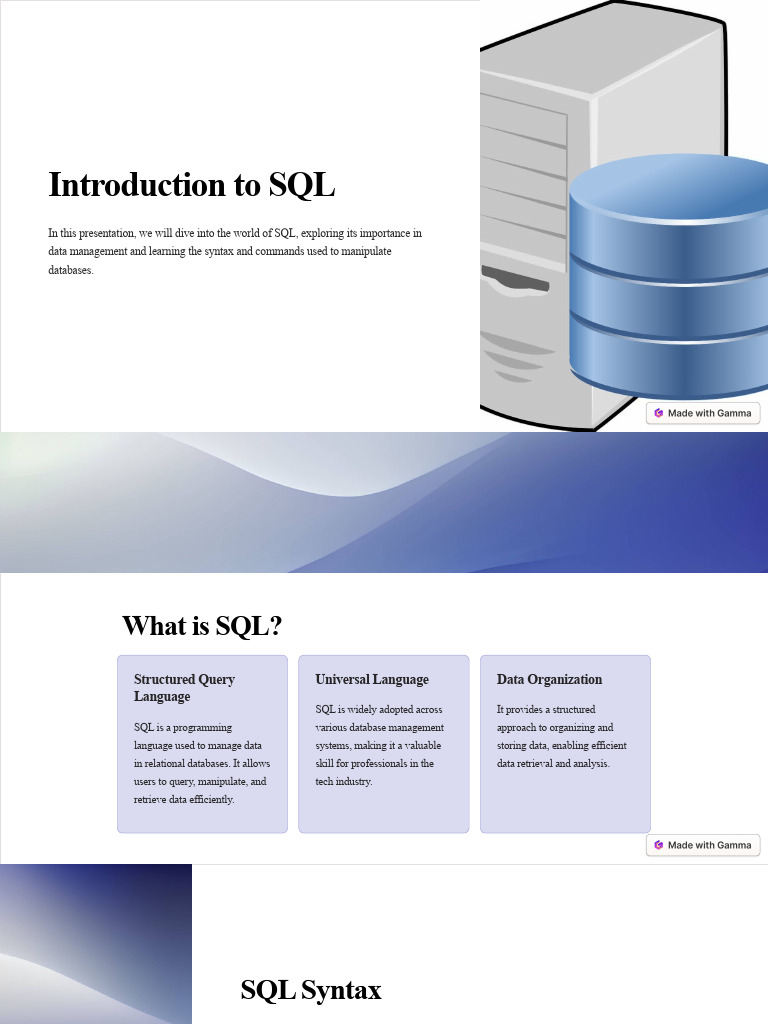 Introduction to SQL

In this presentation, we will dive into the world of SQL, exploring its importance in data management and learning the syntax and commands used to manipulate databases.

Made with Gamma

What is SQL?

Structured Query Language

SQL is a programming language used to manage data in relational databases. It allows users to query, manipulate, and retrieve data efficiently.

Universal Language

SQL is widely adopted across various database management systems, making it a valuable skill for professionals in the tech industry.

Data Organization

It provides a structured approach to organizing and storing data, enabling efficient data retrieval and analysis.

Made with Gamma

SQL Syntax